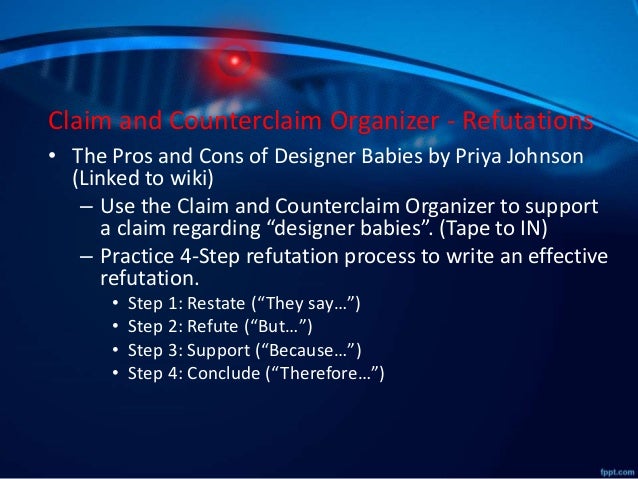 Claim and Counterclaim Organizer - Refutations

• The Pros and Cons of Designer Babies by Priya Johnson (Linked to wiki)
 – Use the Claim and Counterclaim Organizer to support a claim regarding “designer babies”. (Tape to IN)
 – Practice 4-Step refutation process to write an effective refutation.
  • Step 1: Restate (“They say…”)
  • Step 2: Refute (“But…”)
  • Step 3: Support (“Because…”)
  • Step 4: Conclude (“Therefore…”)

fppt.com